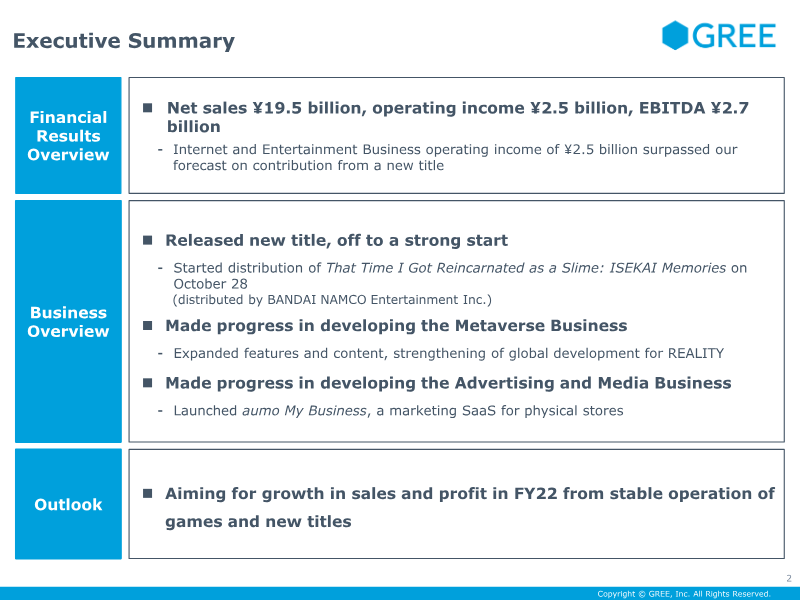 Executive Summary

GREE

Financial Results Overview

■ Net sales ¥19.5 billion, operating income ¥2.5 billion, EBITDA ¥2.7 billion

- Internet and Entertainment Business operating income of ¥2.5 billion surpassed our forecast on contribution from a new title

Business Overview

■ Released new title, off to a strong start

- Started distribution of That Time I Got Reincarnated as a Slime: ISEKAI Memories on October 28 (distributed by BANDAI NAMCO Entertainment Inc.)

■ Made progress in developing the Metaverse Business

- Expanded features and content, strengthening of global development for REALITY

■ Made progress in developing the Advertising and Media Business

- Launched aumo My Business, a marketing SaaS for physical stores

Outlook

■ Aiming for growth in sales and profit in FY22 from stable operation of games and new titles

2

Copyright © GREE, Inc. All Rights Reserved.